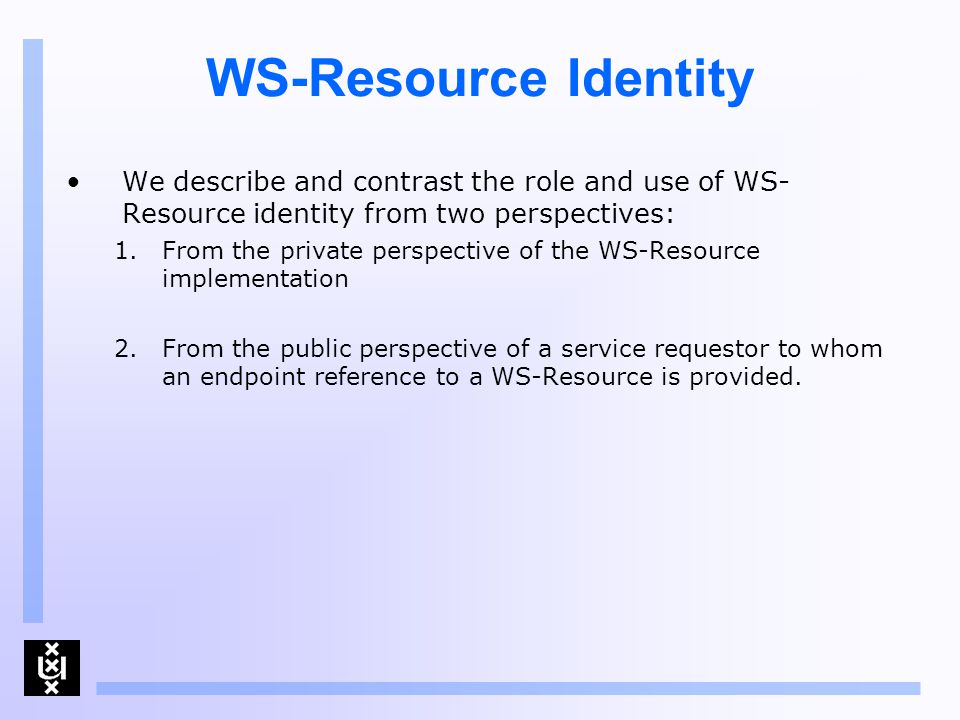 WS-Resource Identity

• We describe and contrast the role and use of WS-Resource identity from two perspectives:

1. From the private perspective of the WS-Resource implementation

2. From the public perspective of a service requestor to whom an endpoint reference to a WS-Resource is provided.